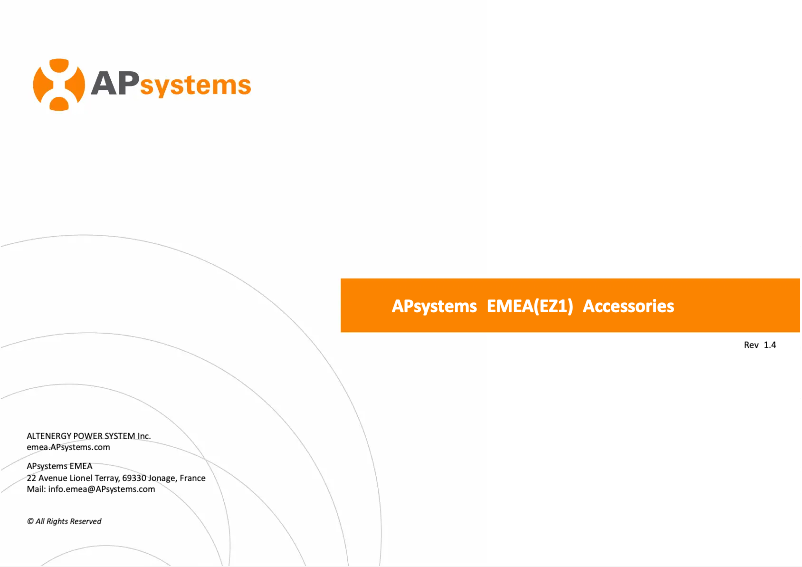 APsystems

APsystems EMEA(EZ1) Accessories

Rev 1.4

ALTENERGY POWER SYSTEM Inc.
emea.APsystems.com

APsystems EMEA
22 Avenue Lionel Terray, 69330 Jonage, France
Mail: info.emea@APsystems.com

© All Rights Reserved